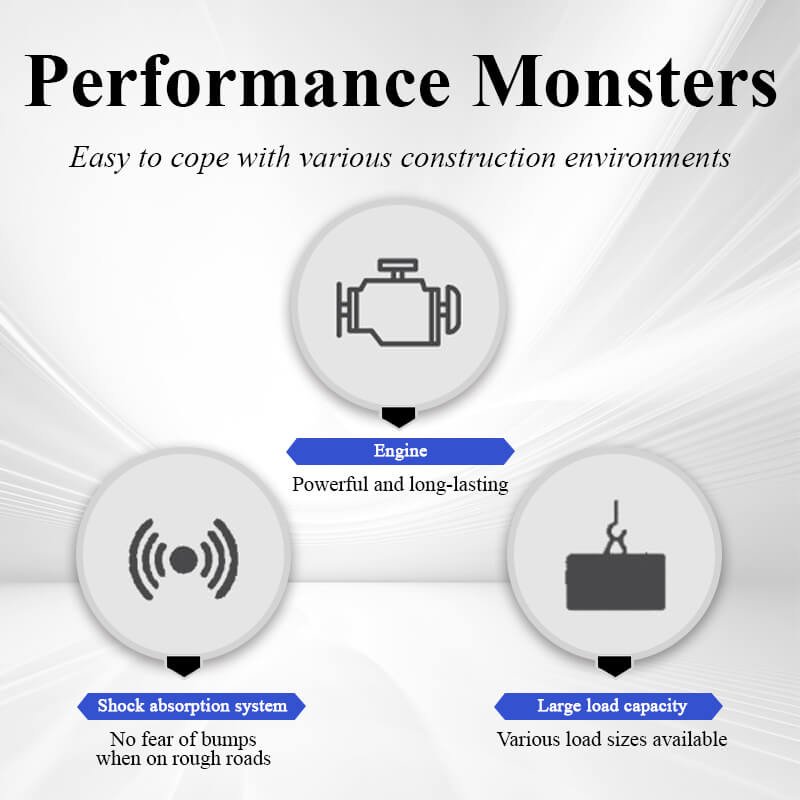 Performance Monsters

Easy to cope with various construction environments

Engine

Powerful and long-lasting

Shock absorption system

No fear of bumps when on rough roads

Large load capacity

Various load sizes available